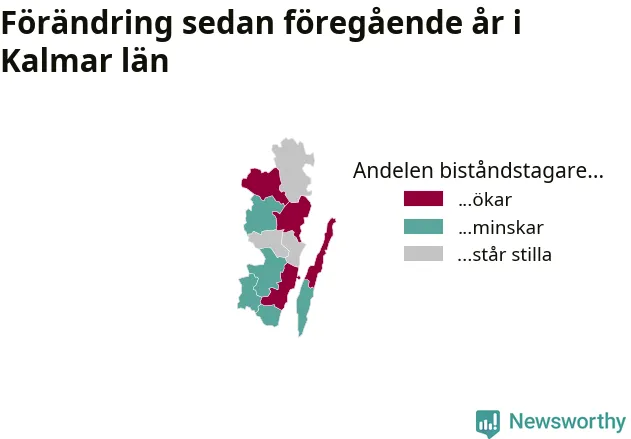 Förändring sedan föregående år i Kalmar län

Andelen biståndstagare...
...ökar
...minskar
...står stilla

Newsworthy